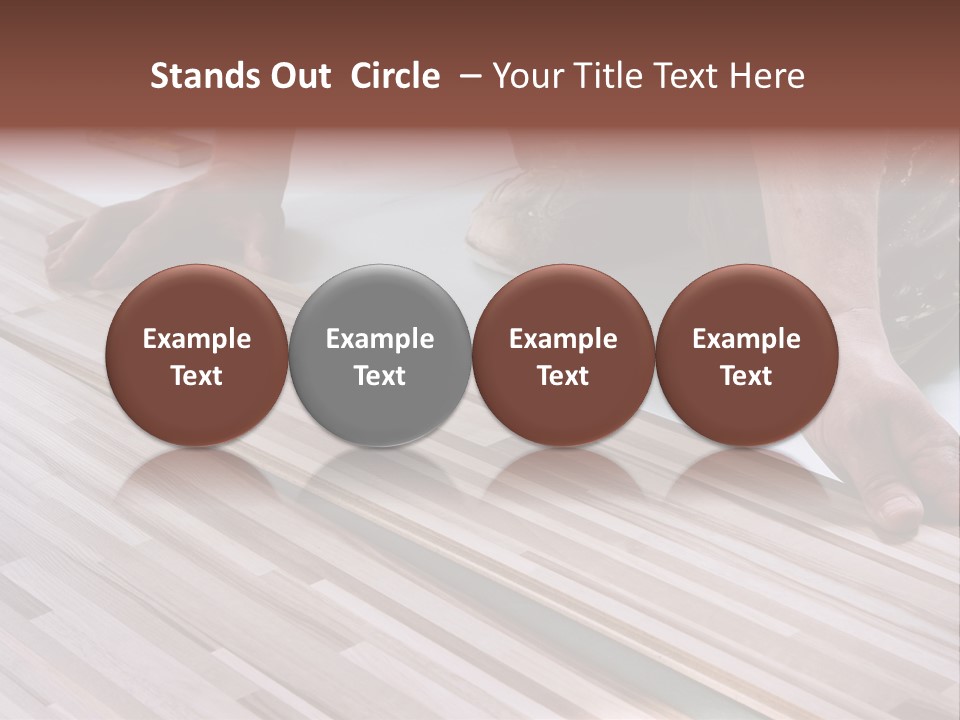 Stands Out Circle – Your Title Text Here

Example Text

Example Text

Example Text

Example Text